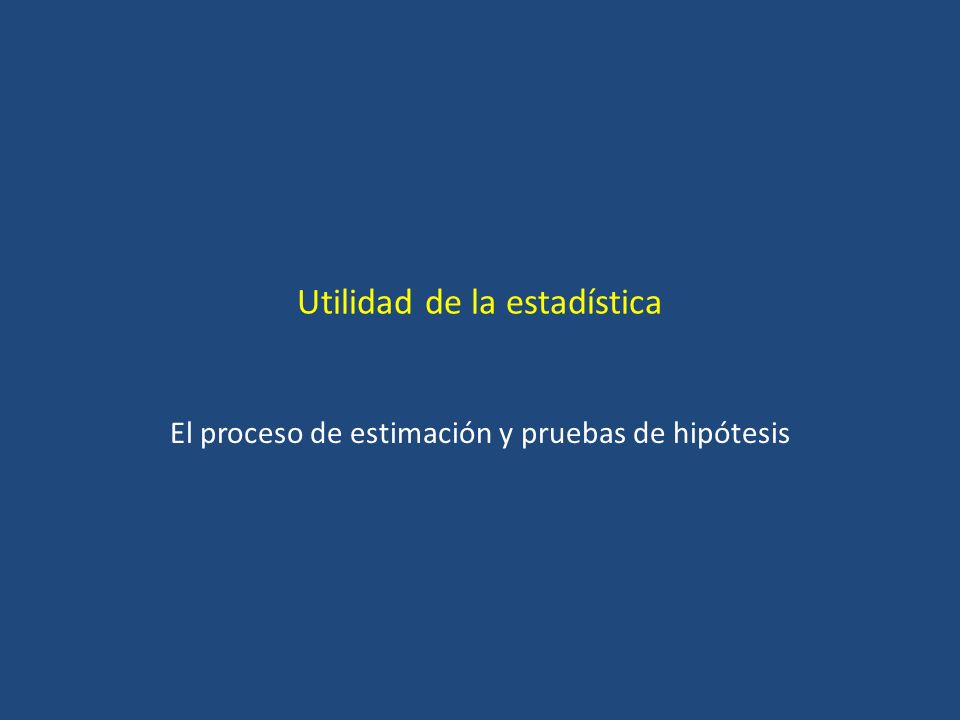 Utilidad de la estadística

El proceso de estimación y pruebas de hipótesis